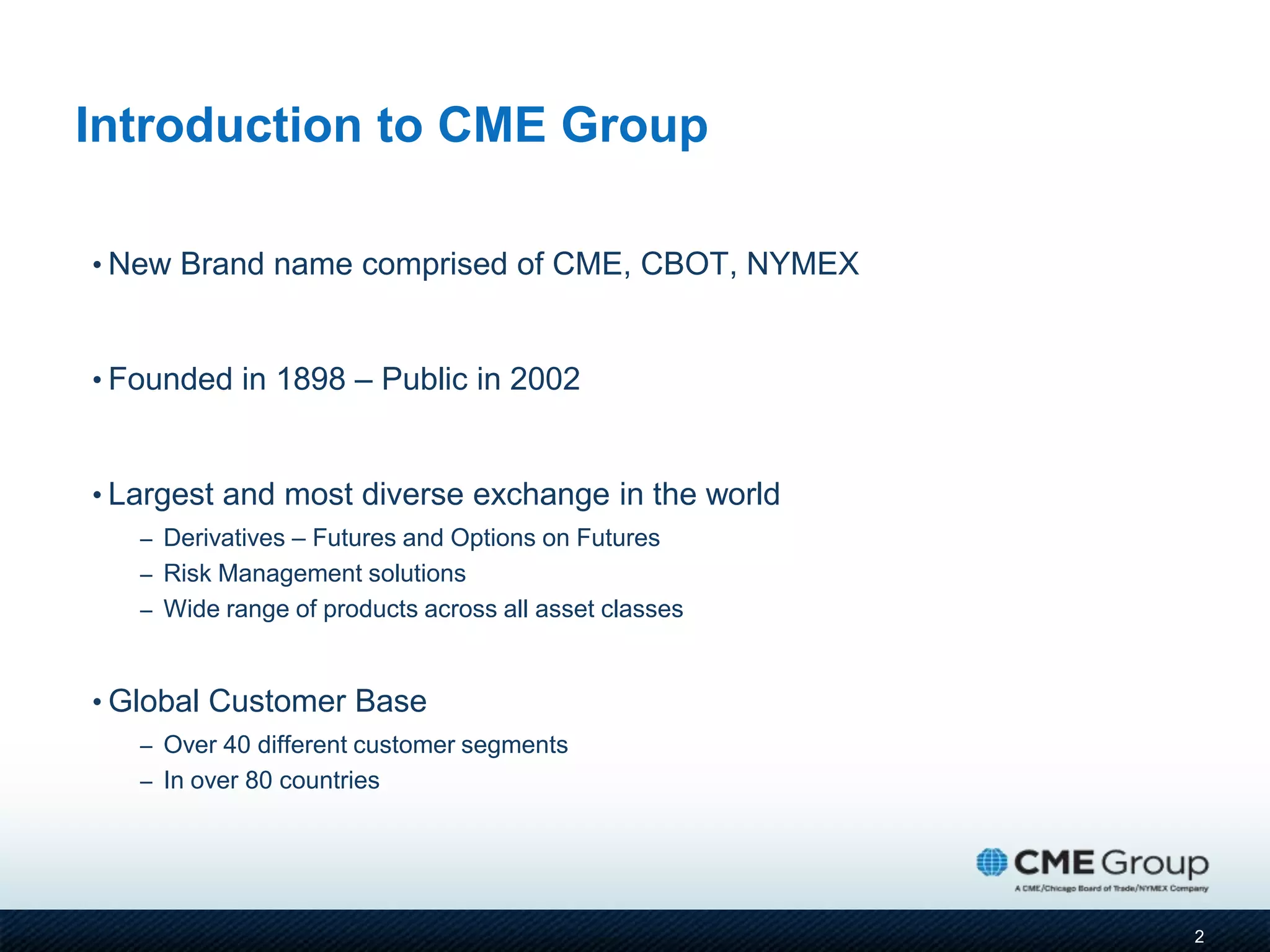 Introduction to CME Group

• New Brand name comprised of CME, CBOT, NYMEX

• Founded in 1898 – Public in 2002

• Largest and most diverse exchange in the world
– Derivatives – Futures and Options on Futures
– Risk Management solutions
– Wide range of products across all asset classes

• Global Customer Base
– Over 40 different customer segments
– In over 80 countries

CME Group
A CME/Chicago Board of Trade/NYMEX Company

2